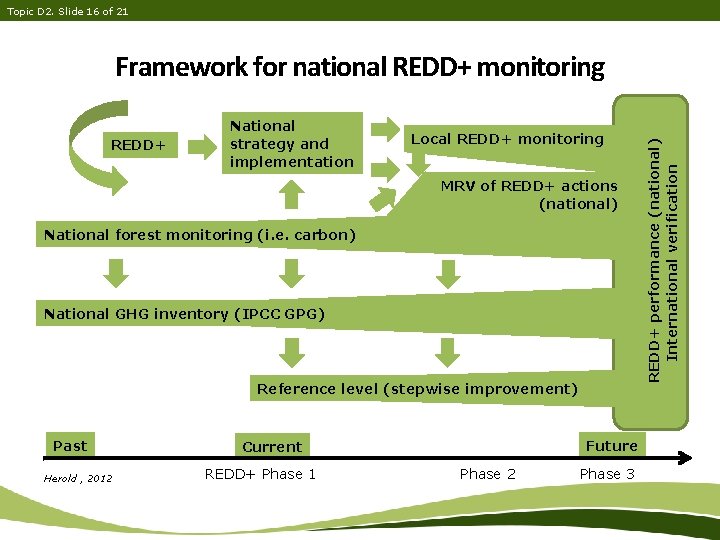 Topic D2. Slide 16 of 21

Framework for national REDD+ monitoring

REDD+

National strategy and implementation

Local REDD+ monitoring

MRV of REDD+ actions (national)

National forest monitoring (i.e. carbon)

National GHG inventory (IPCC GPG)

Reference level (stepwise improvement)

REDD+ performance (national) International verification

Past

Current

Future

Herold , 2012

REDD+ Phase 1

Phase 2

Phase 3